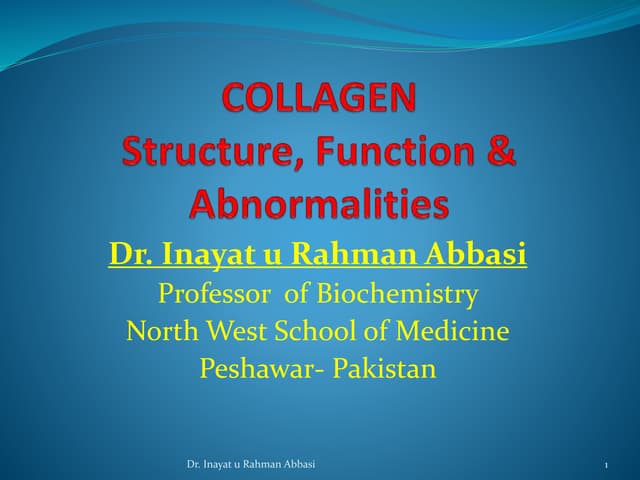 COLLAGEN
Structure, Function & Abnormalities

Dr. Inayat u Rahman Abbasi
Professor of Biochemistry
North West School of Medicine
Peshawar- Pakistan

Dr. Inayat u Rahman Abbasi

1